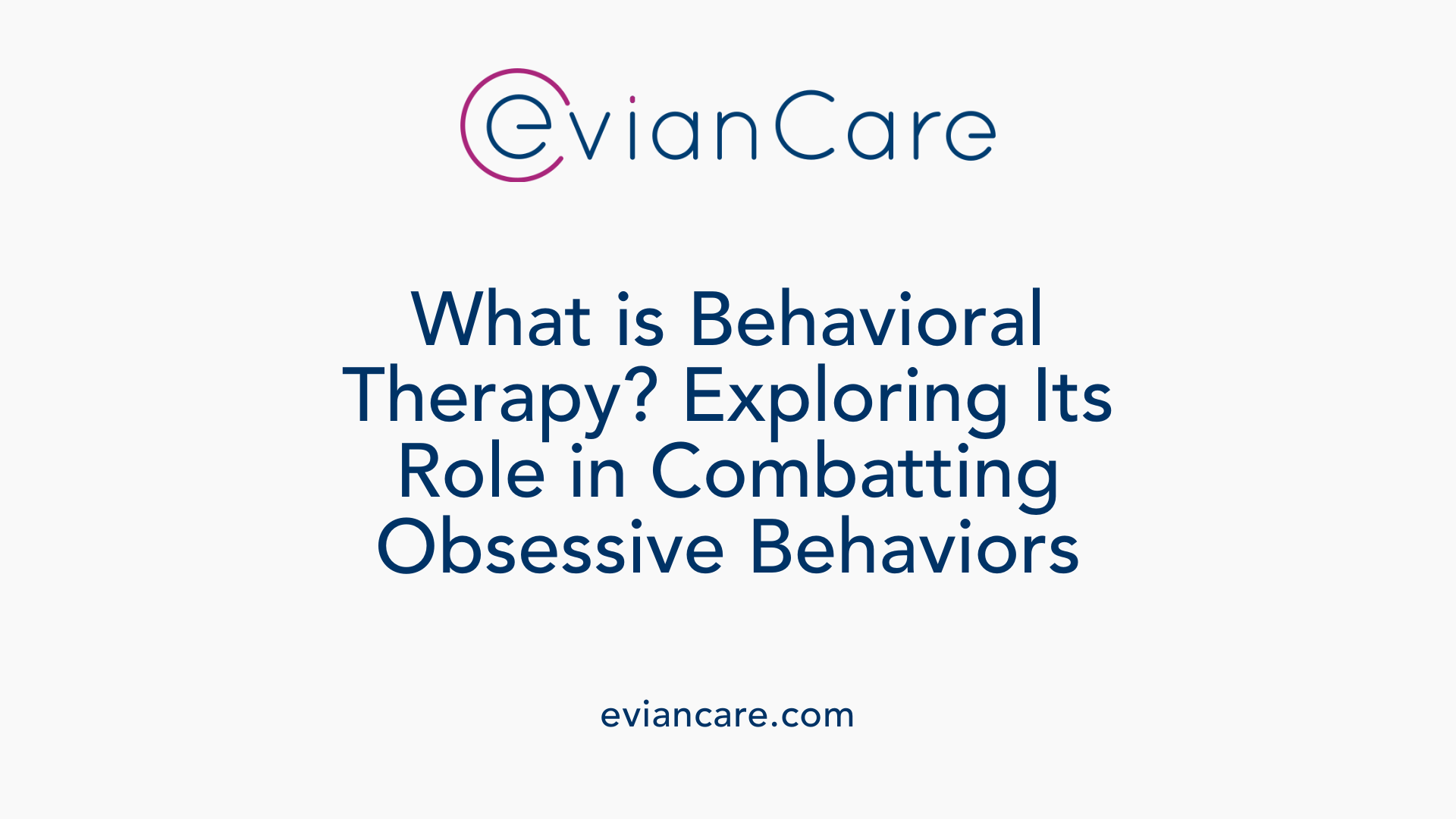 evianCare

What is Behavioral Therapy? Exploring Its Role in Combatting Obsessive Behaviors

eviancare.com